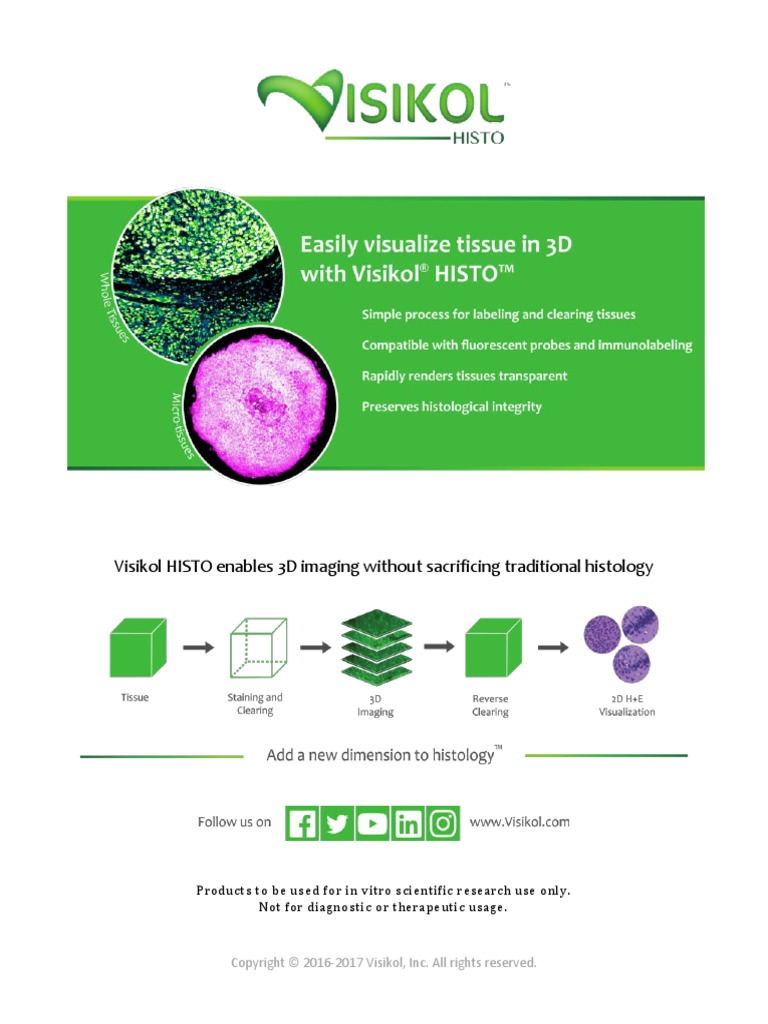 VISIKOL™
HISTO

Whole tissues

Micro-tissues

Easily visualize tissue in 3D with Visikol® HISTO™

Simple process for labeling and clearing tissues

Compatible with fluorescent probes and immunolabeling

Rapidly renders tissues transparent

Preserves histological integrity

Visikol HISTO enables 3D imaging without sacrificing traditional histology

Tissue

Staining and Clearing

3D Imaging

Reverse Clearing

2D H+E Visualization

Add a new dimension to histology™

Follow us on

www.Visikol.com

Products to be used for in vitro scientific research use only.
Not for diagnostic or therapeutic usage.

Copyright © 2016-2017 Visikol, Inc. All rights reserved.